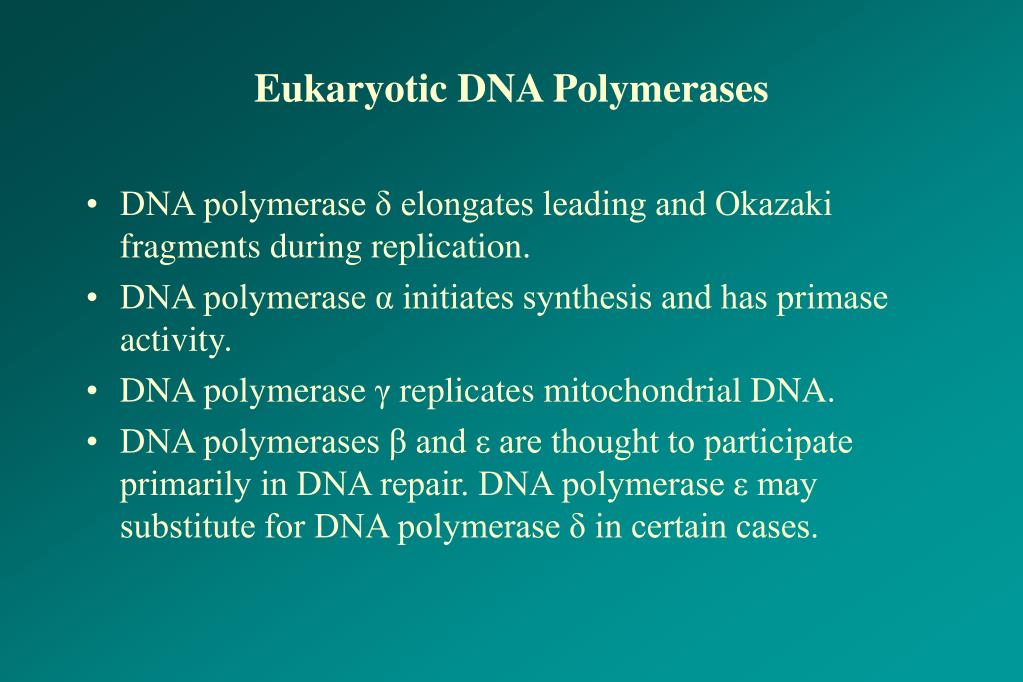 Eukaryotic DNA Polymerases

• DNA polymerase δ elongates leading and Okazaki fragments during replication.

• DNA polymerase α initiates synthesis and has primase activity.

• DNA polymerase γ replicates mitochondrial DNA.

• DNA polymerases β and ε are thought to participate primarily in DNA repair. DNA polymerase ε may substitute for DNA polymerase δ in certain cases.